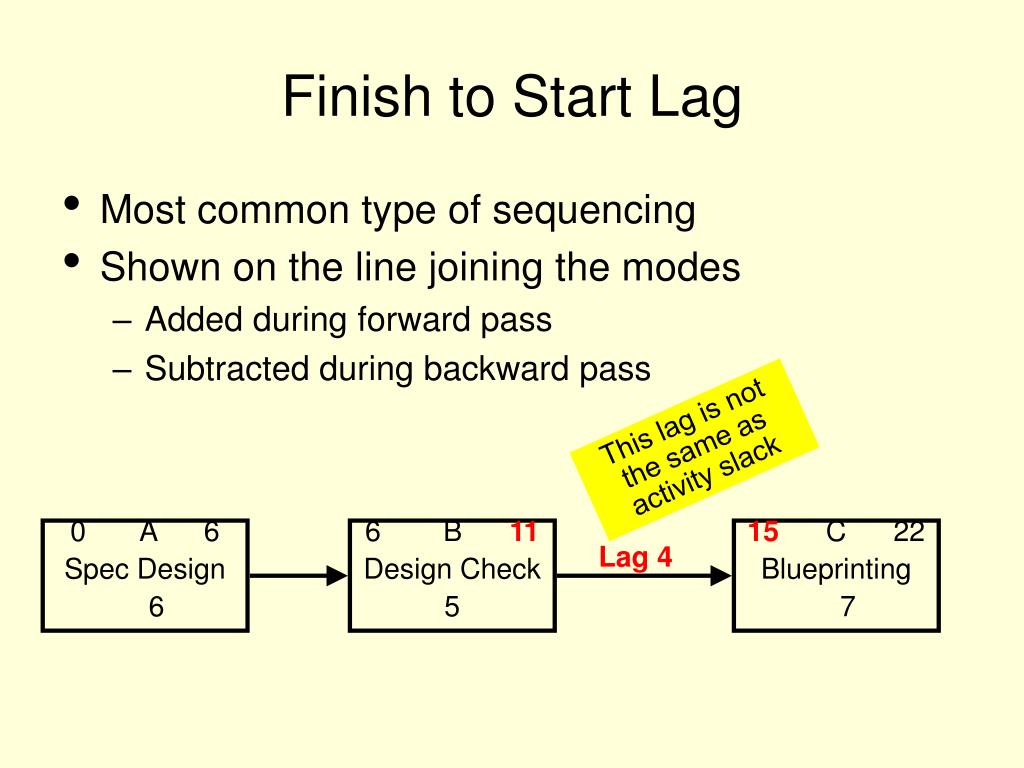 Finish to Start Lag

• Most common type of sequencing
• Shown on the line joining the modes
 – Added during forward pass
 – Subtracted during backward pass

This lag is not the same as activity slack

0 A 6
Spec Design
6

6 B 11
Design Check
5

Lag 4

15 C 22
Blueprinting
7